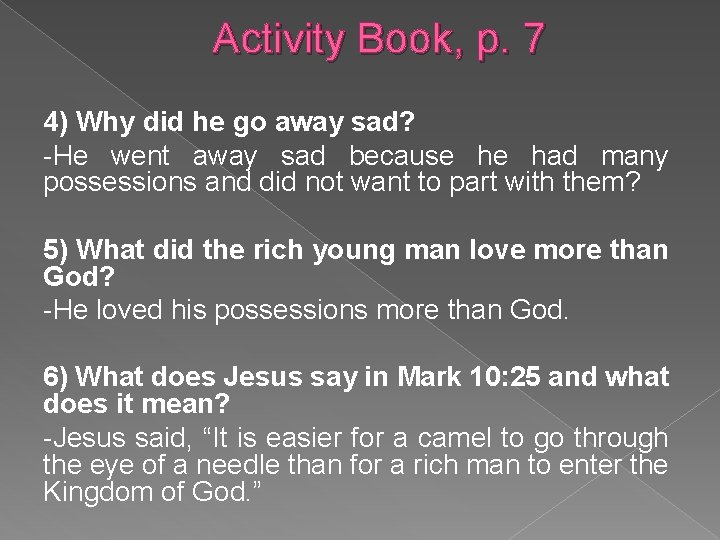 Activity Book, p. 7

4) Why did he go away sad?

-He went away sad because he had many possessions and did not want to part with them?

5) What did the rich young man love more than God?

-He loved his possessions more than God.

6) What does Jesus say in Mark 10:25 and what does it mean?

-Jesus said, “It is easier for a camel to go through the eye of a needle than for a rich man to enter the Kingdom of God.”